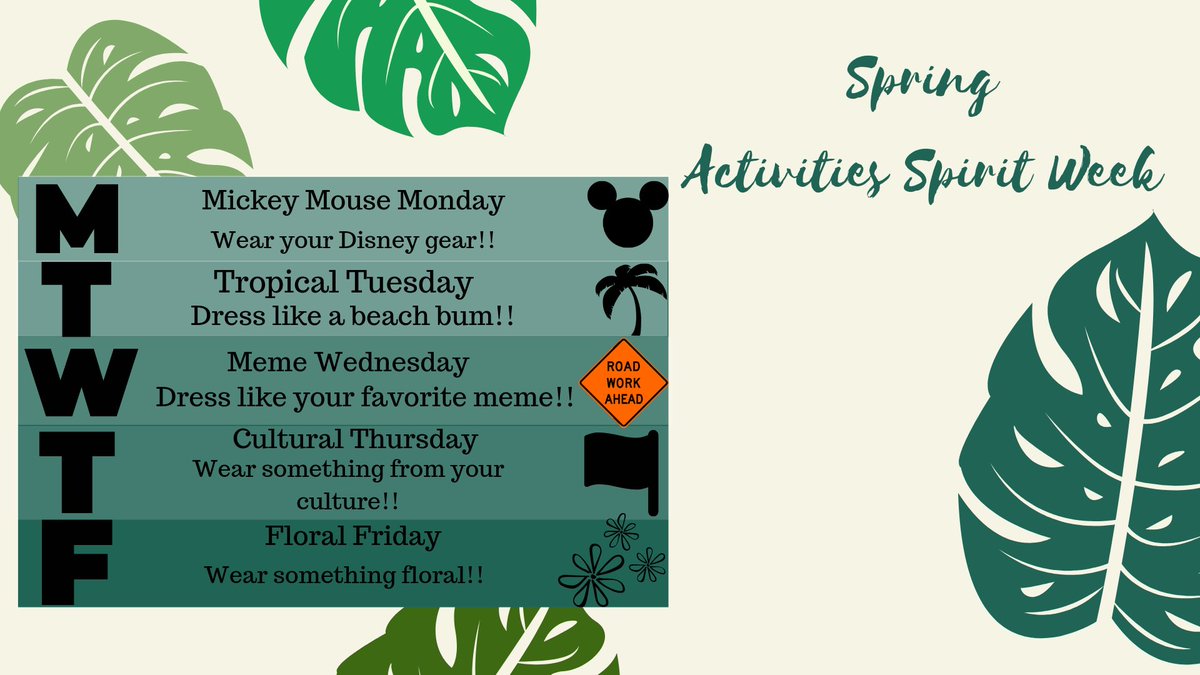 Spring
Activities Spirit Week

M
Mickey Mouse Monday
Wear your Disney gear!!

T
Tropical Tuesday
Dress like a beach bum!!

W
Meme Wednesday
Dress like your favorite meme!!
ROAD WORK AHEAD

T
Cultural Thursday
Wear something from your culture!!

F
Floral Friday
Wear something floral!!